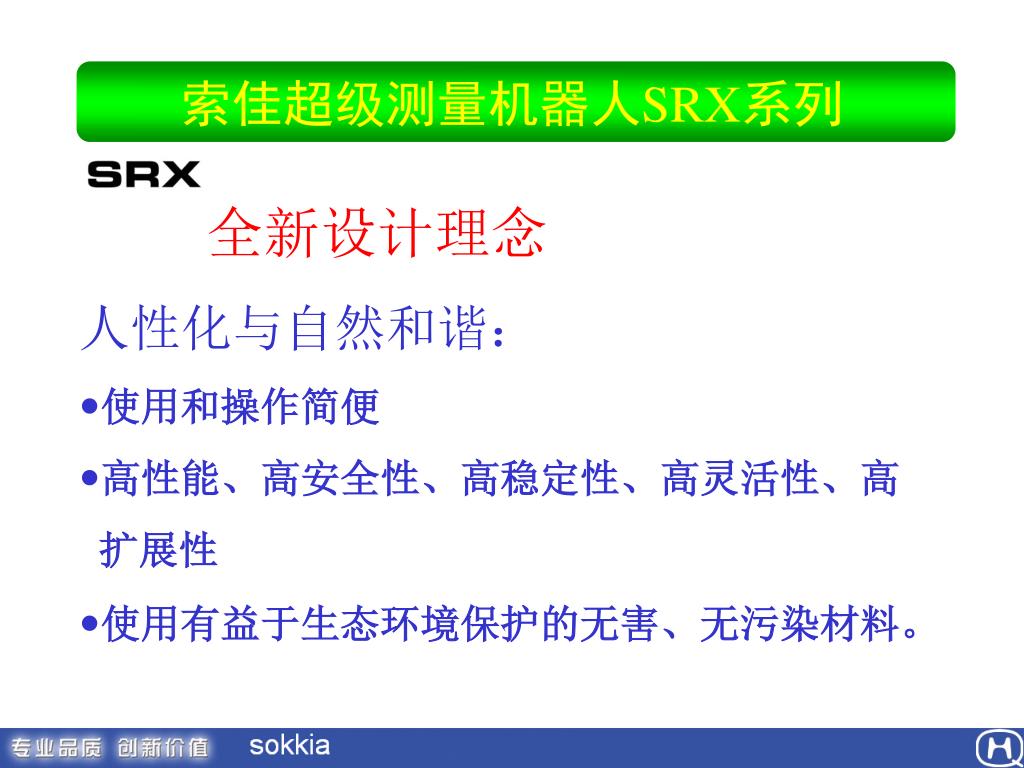 索佳超级测量机器人SRX系列

SRX

全新设计理念

人性化与自然和谐：

•使用和操作简便

•高性能、高安全性、高稳定性、高灵活性、高扩展性

•使用有益于生态环境保护的无害、无污染材料。

专业品质 创新价值 sokkia